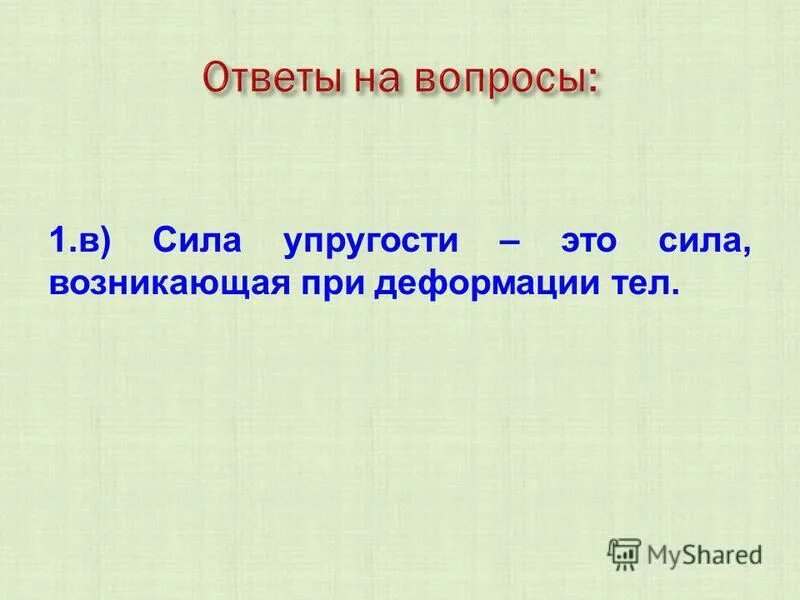 Ответы на вопросы:

1.в) Сила упругости – это сила, возникающая при деформации тел.

MyShared